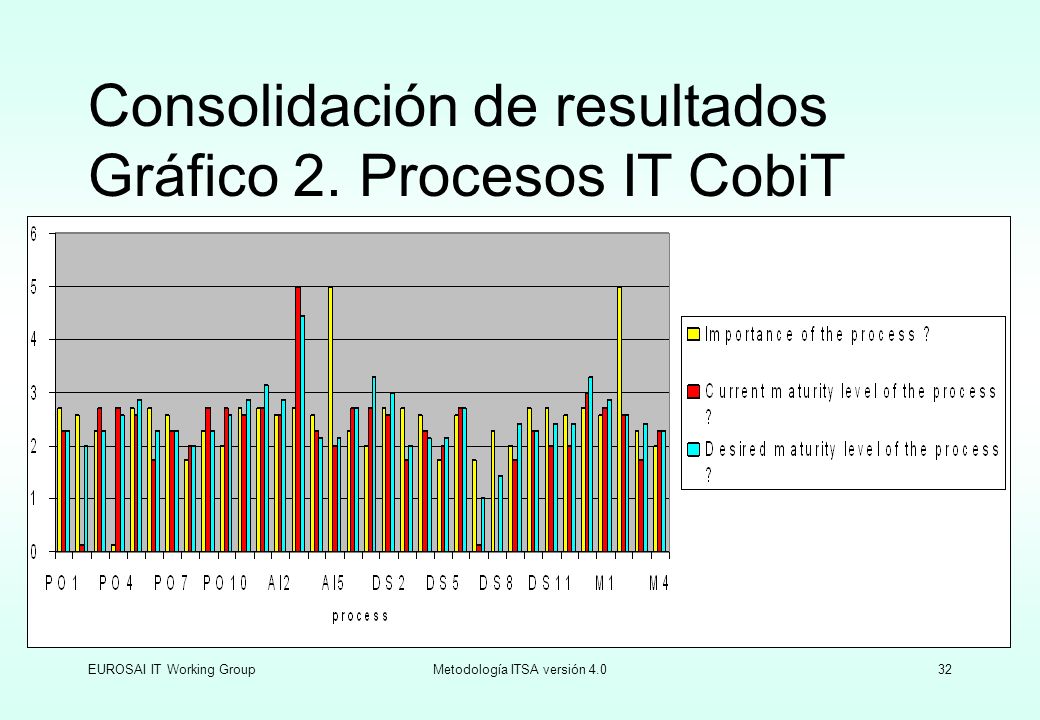 Consolidación de resultados
Gráfico 2. Procesos IT CobiT

6
5
4
3
2
1
0

PO1 PO4 PO7 PO10 AI2 AI5 DS2 DS5 DS8 DS11 M1 M4

process

Importance of the process ?
Current maturity level of the process ?
Desired maturity level of the process ?

EUROSAI IT Working Group
Metodología ITSA versión 4.0
32